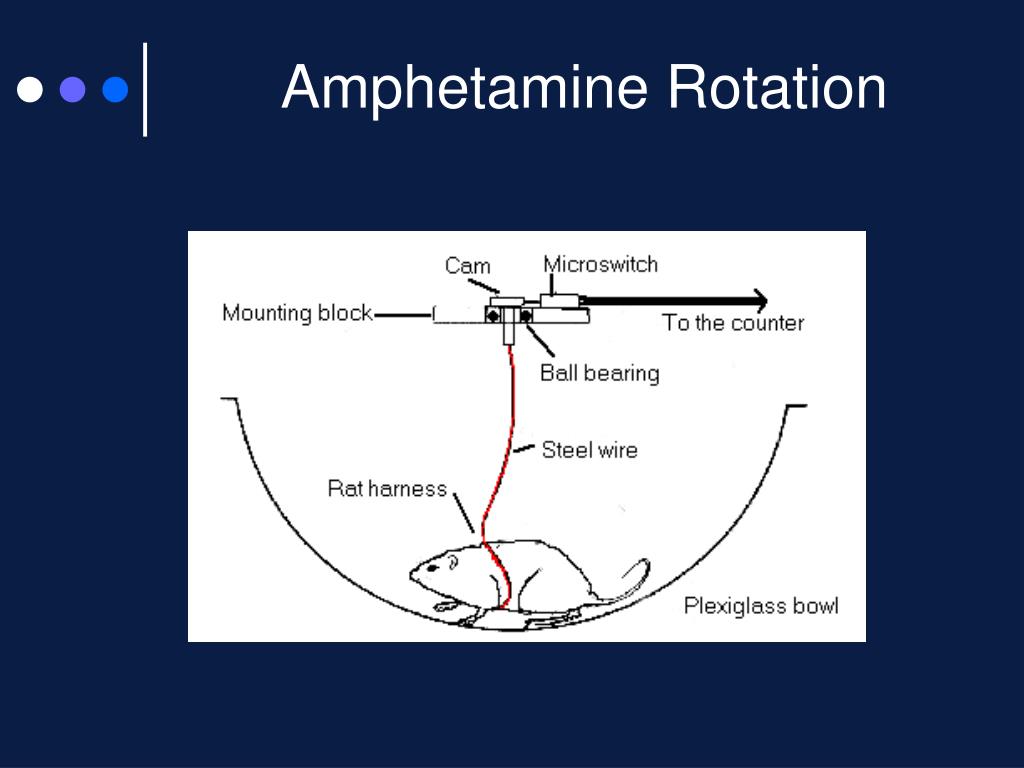 Amphetamine Rotation

Cam
Microswitch
Mounting block
To the counter
Ball bearing
Steel wire
Rat harness
Plexiglass bowl